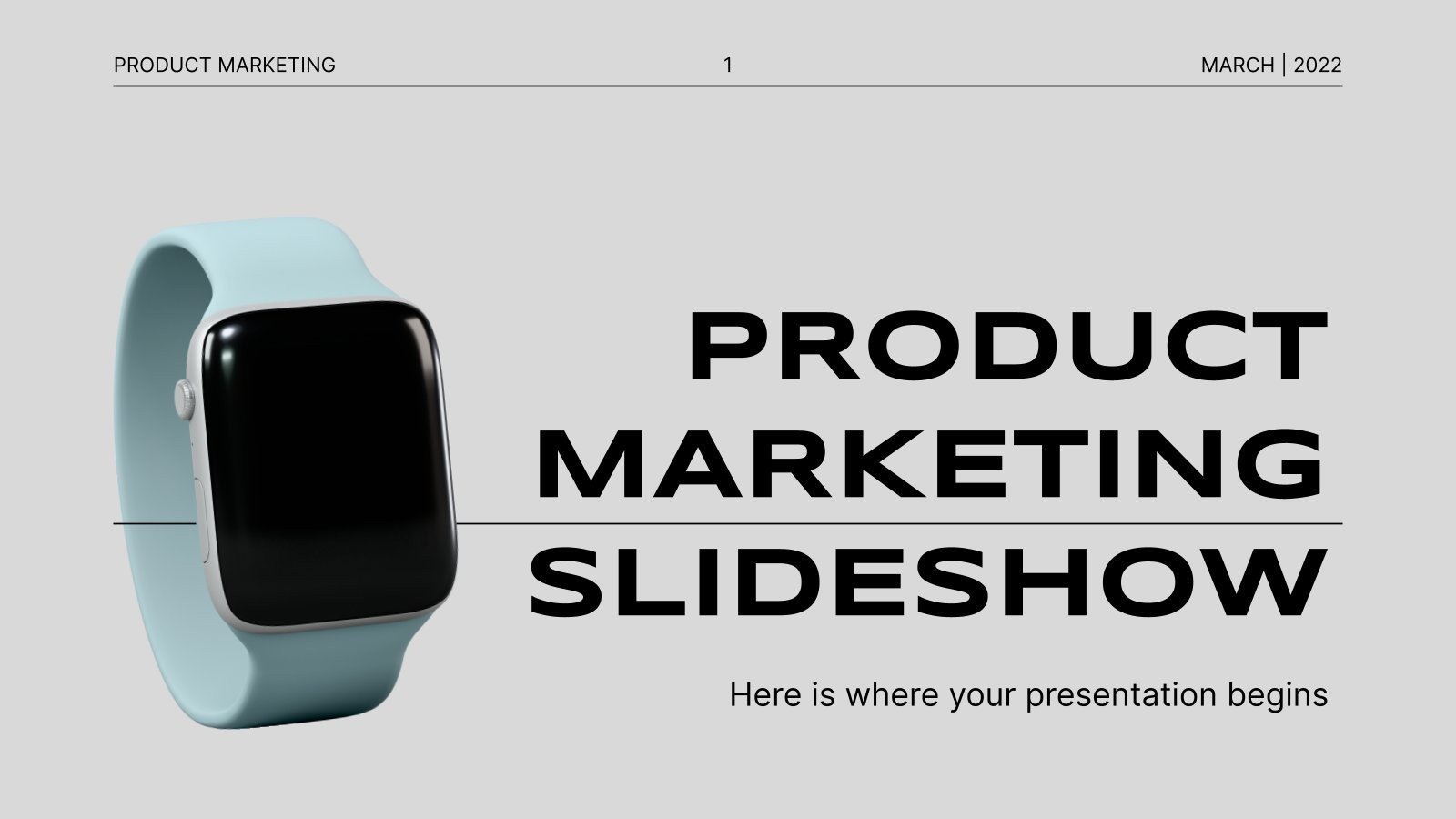 PRODUCT MARKETING 1 MARCH | 2022

PRODUCT MARKETING SLIDESHOW

Here is where your presentation begins